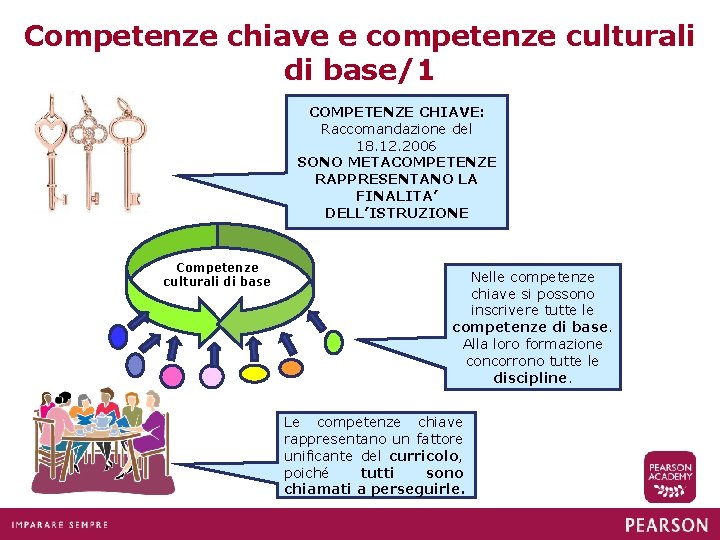 Competenze chiave e competenze culturali di base/1

COMPETENZE CHIAVE:
Raccomandazione del 18.12.2006
SONO METACOMPETENZE
RAPPRESENTANO LA FINALITA' DELL'ISTRUZIONE

Competenze culturali di base

Nelle competenze chiave si possono inscrivere tutte le competenze di base. Alla loro formazione concorrono tutte le discipline.

Le competenze chiave rappresentano un fattore unificante del curricolo, poiché tutti sono chiamati a perseguirle.

PEARSON ACADEMY

IMPARARE SEMPRE

PEARSON